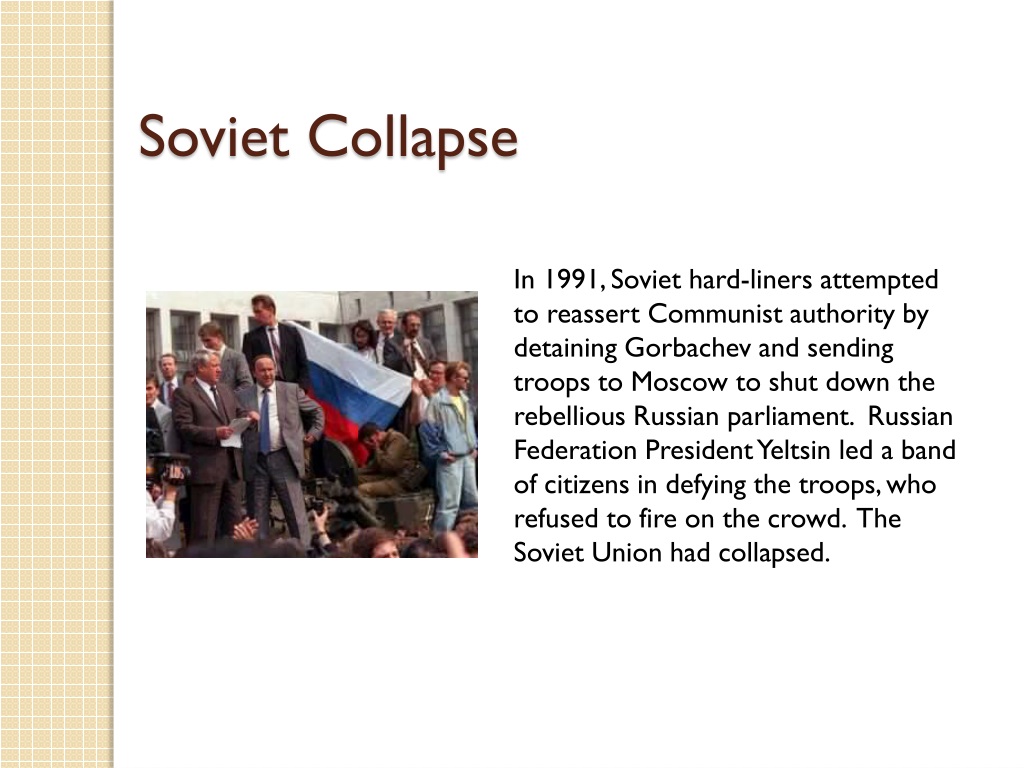 Soviet Collapse

In 1991, Soviet hard-liners attempted to reassert Communist authority by detaining Gorbachev and sending troops to Moscow to shut down the rebellious Russian parliament. Russian Federation President Yeltsin led a band of citizens in defying the troops, who refused to fire on the crowd. The Soviet Union had collapsed.